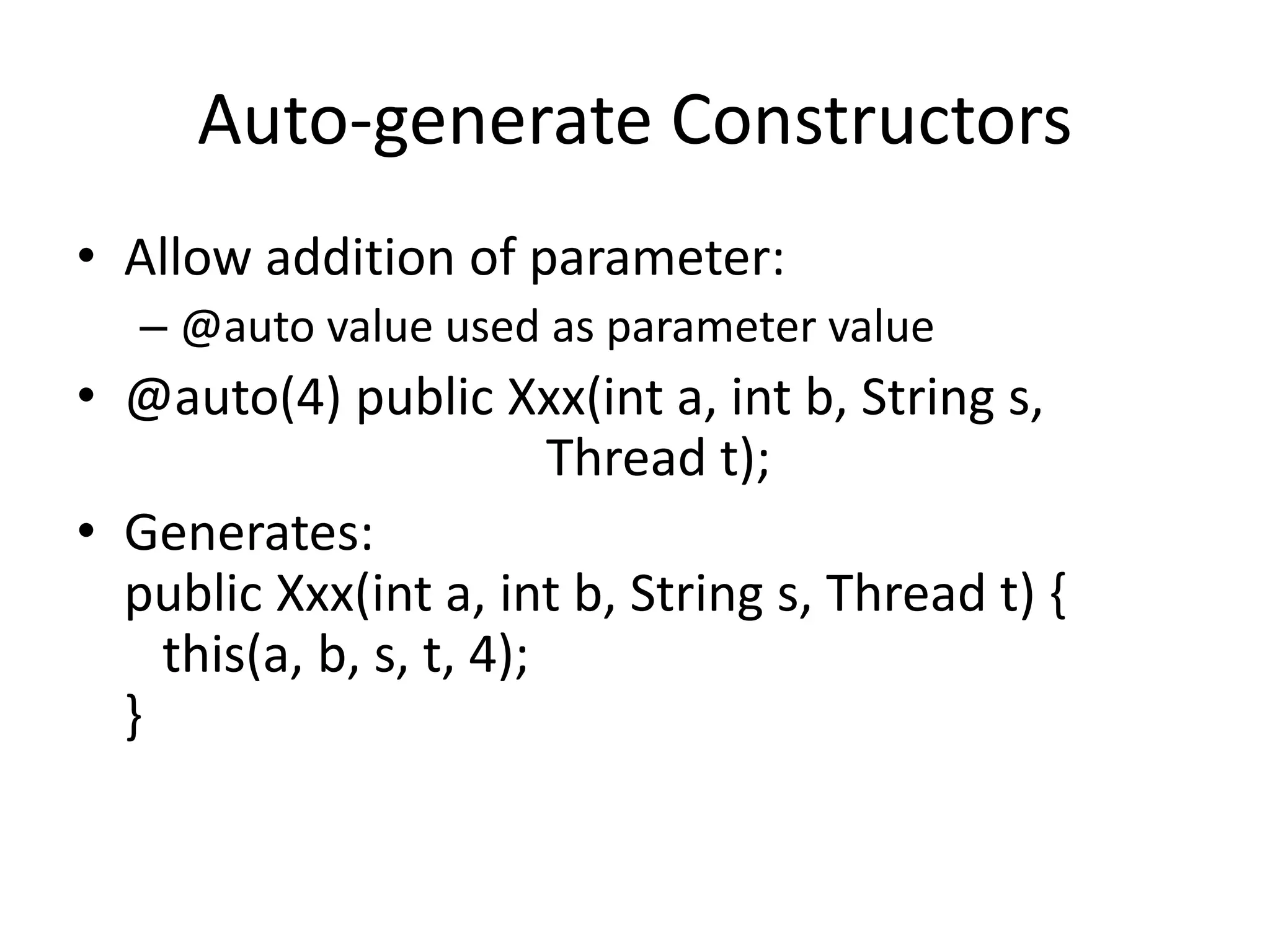 Auto-generate Constructors

• Allow addition of parameter:
  – @auto value used as parameter value
• @auto(4) public Xxx(int a, int b, String s,
                                        Thread t);
• Generates:
  public Xxx(int a, int b, String s, Thread t) {
    this(a, b, s, t, 4);
  }